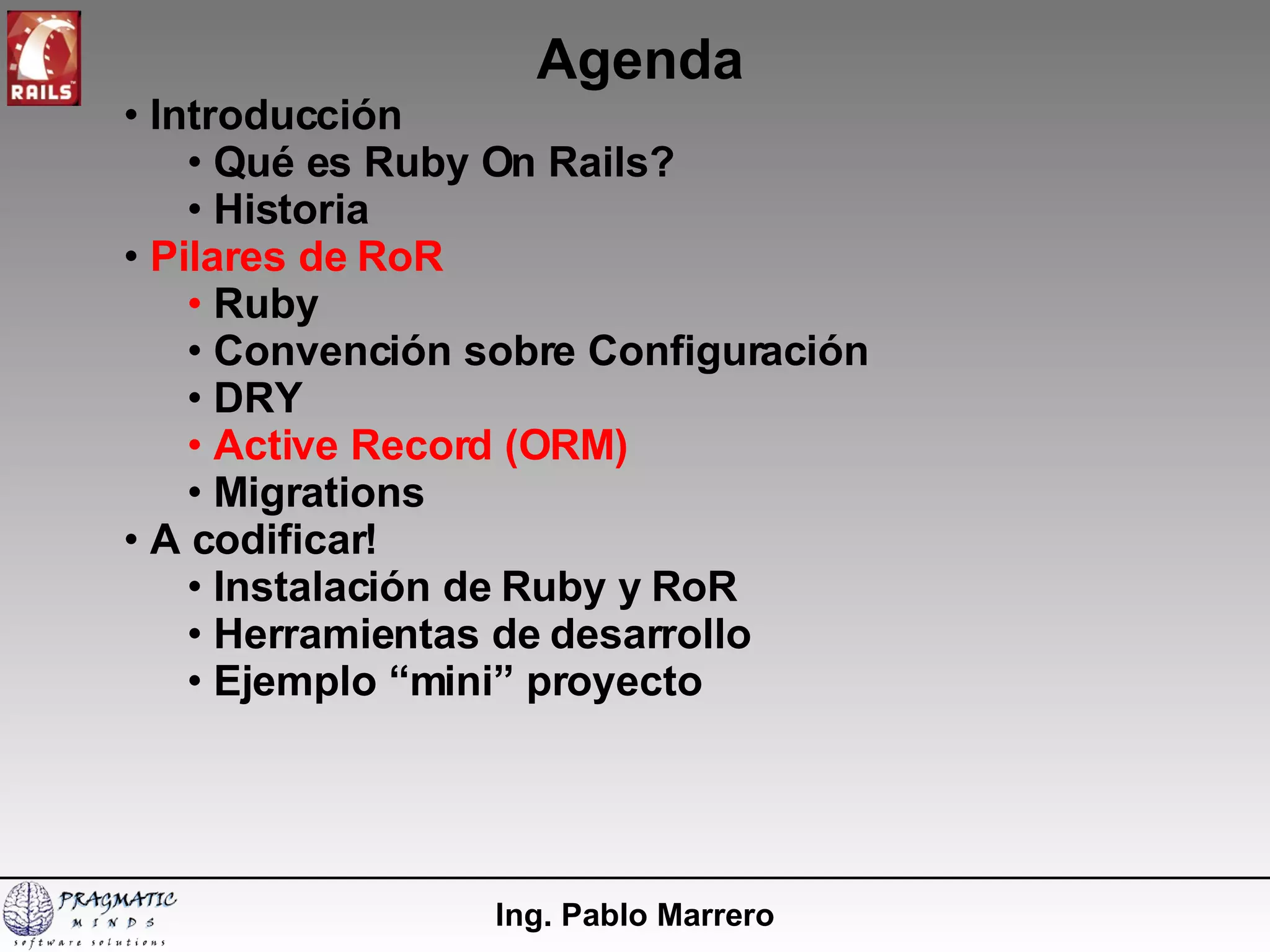 RAILS

Agenda

• Introducción
  • Qué es Ruby On Rails?
  • Historia
• Pilares de RoR
  • Ruby
  • Convención sobre Configuración
  • DRY
  • Active Record (ORM)
  • Migrations
• A codificar!
  • Instalación de Ruby y RoR
  • Herramientas de desarrollo
  • Ejemplo “mini” proyecto

PRAGMATIC MINDS software solutions

Ing. Pablo Marrero